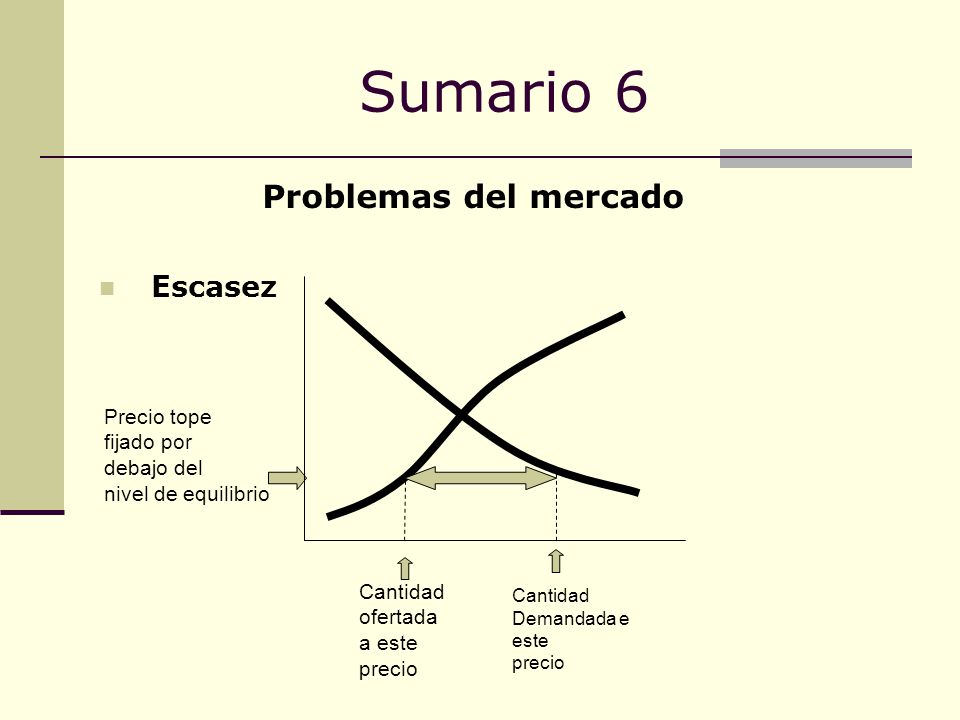 Sumario 6

Problemas del mercado

Escasez

Precio tope fijado por debajo del nivel de equilibrio

Cantidad ofertada a este precio

Cantidad Demandada e este precio